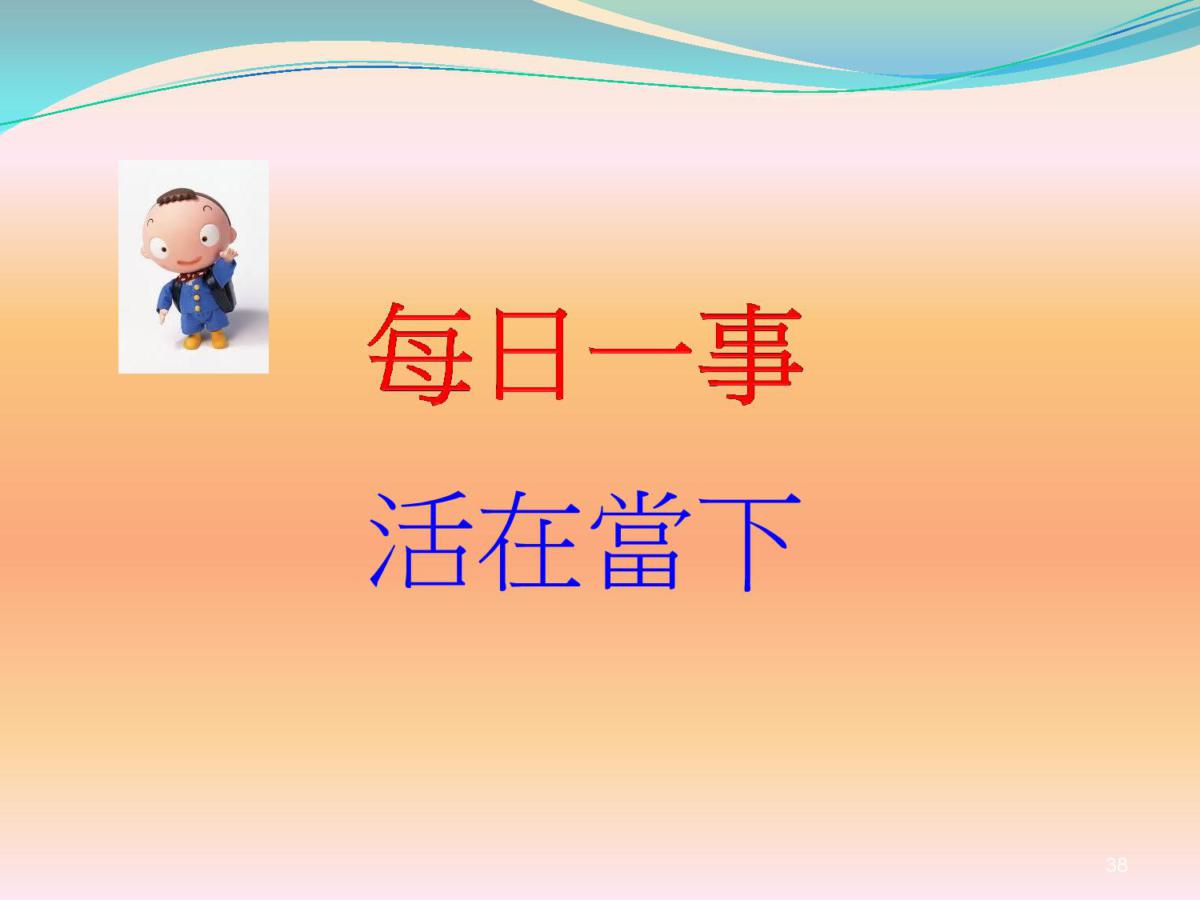 每日一事

活在當下

38